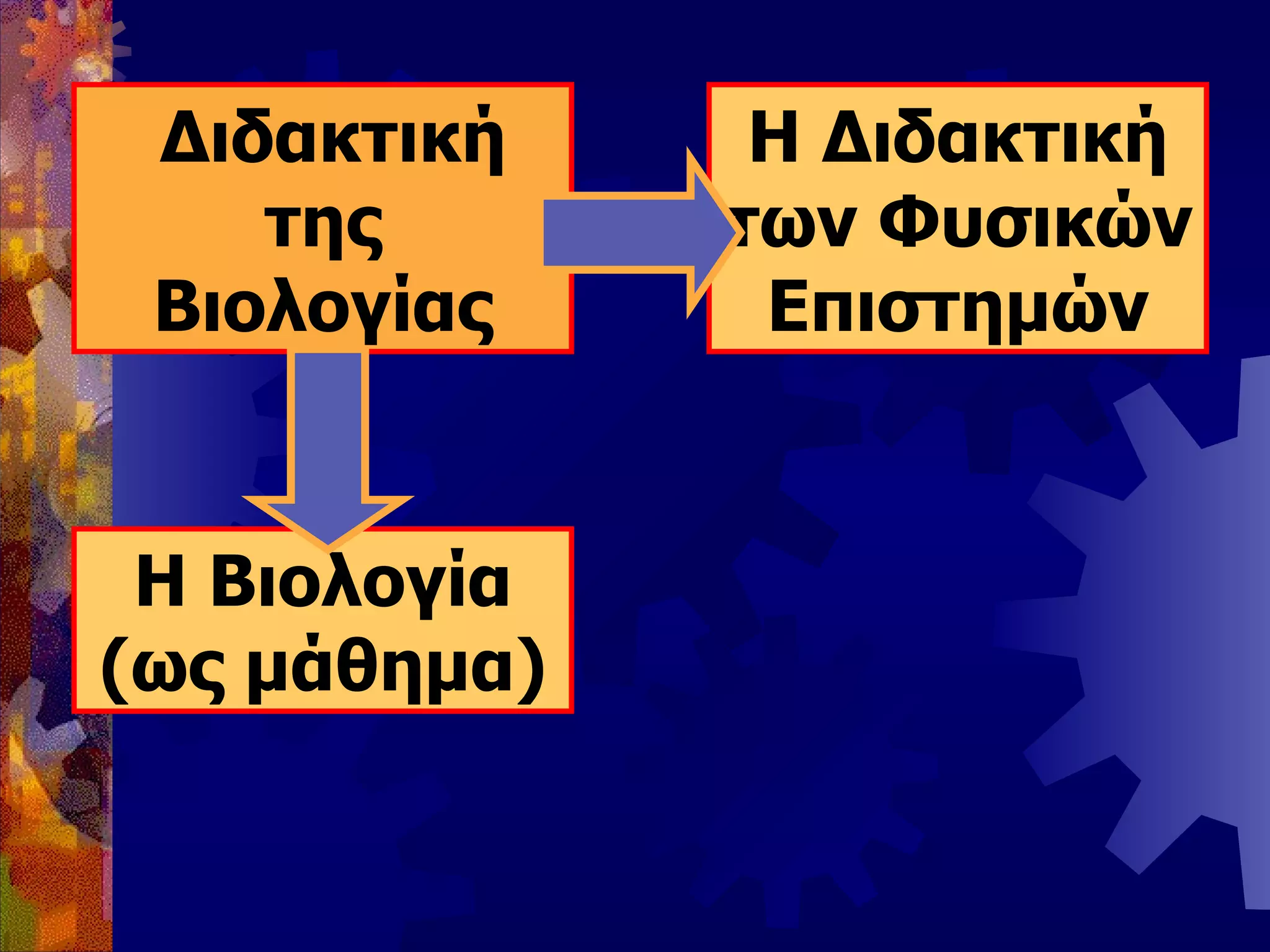 Διδακτική της Βιολογίας

Η Διδακτική των Φυσικών Επιστημών

Η Βιολογία (ως μάθημα)